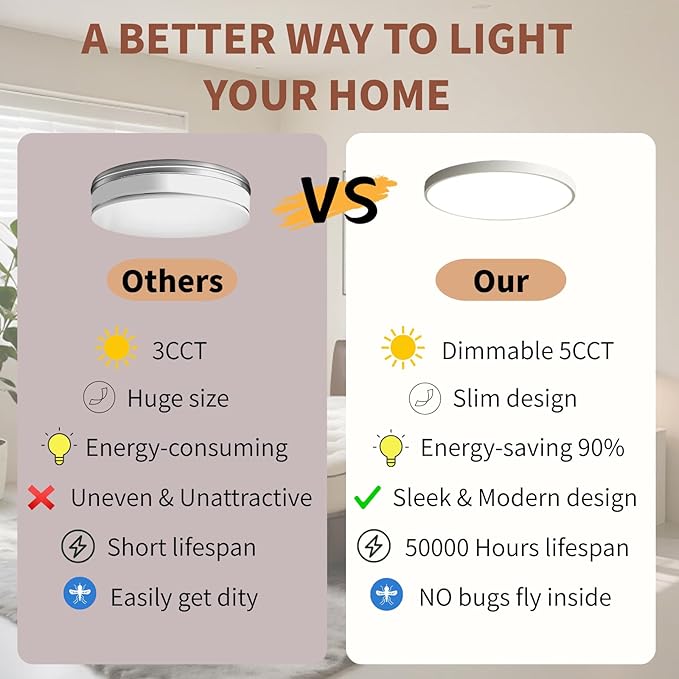 A BETTER WAY TO LIGHT YOUR HOME

VS

Others

3CCT

Huge size

Energy-consuming

Uneven & Unattractive

Short lifespan

Easily get dity

Our

Dimmable 5CCT

Slim design

Energy-saving 90%

Sleek & Modern design

50000 Hours lifespan

NO bugs fly inside